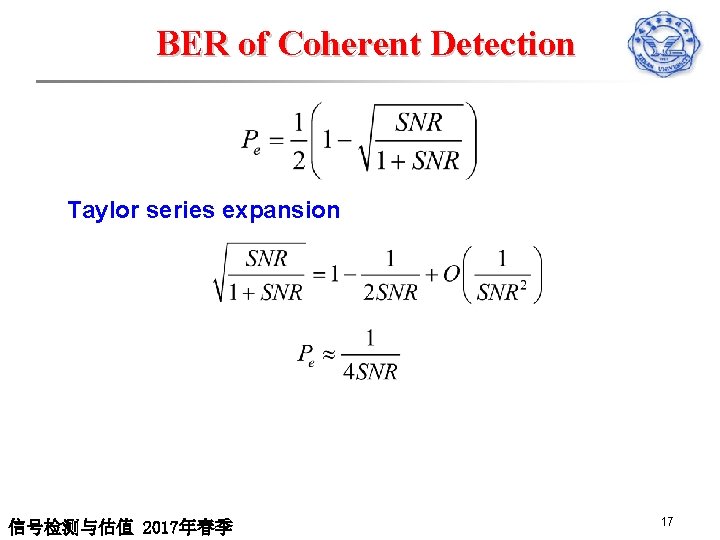 BER of Coherent Detection

$P_e = \frac{1}{2}\left(1 - \sqrt{\frac{SNR}{1+SNR}}\right)$

Taylor series expansion

$\sqrt{\frac{SNR}{1+SNR}} = 1 - \frac{1}{2SNR} + O\left(\frac{1}{SNR^2}\right)$

$P_e \approx \frac{1}{4SNR}$

信号检测与估值 2017年春季

17